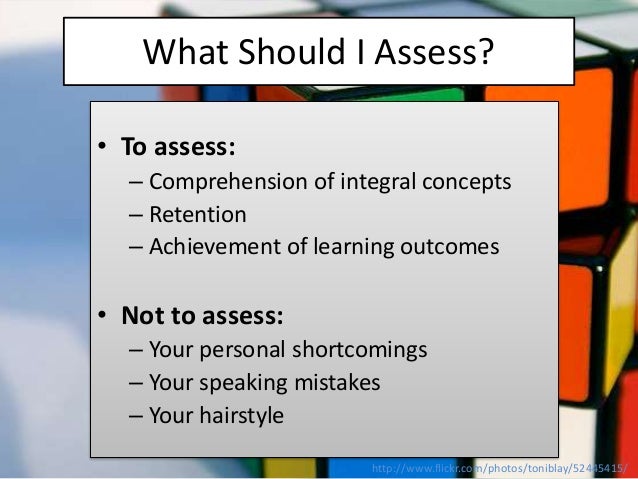 What Should I Assess?

• To assess:
– Comprehension of integral concepts
– Retention
– Achievement of learning outcomes

• Not to assess:
– Your personal shortcomings
– Your speaking mistakes
– Your hairstyle

http://www.flickr.com/photos/toniblay/52445415/